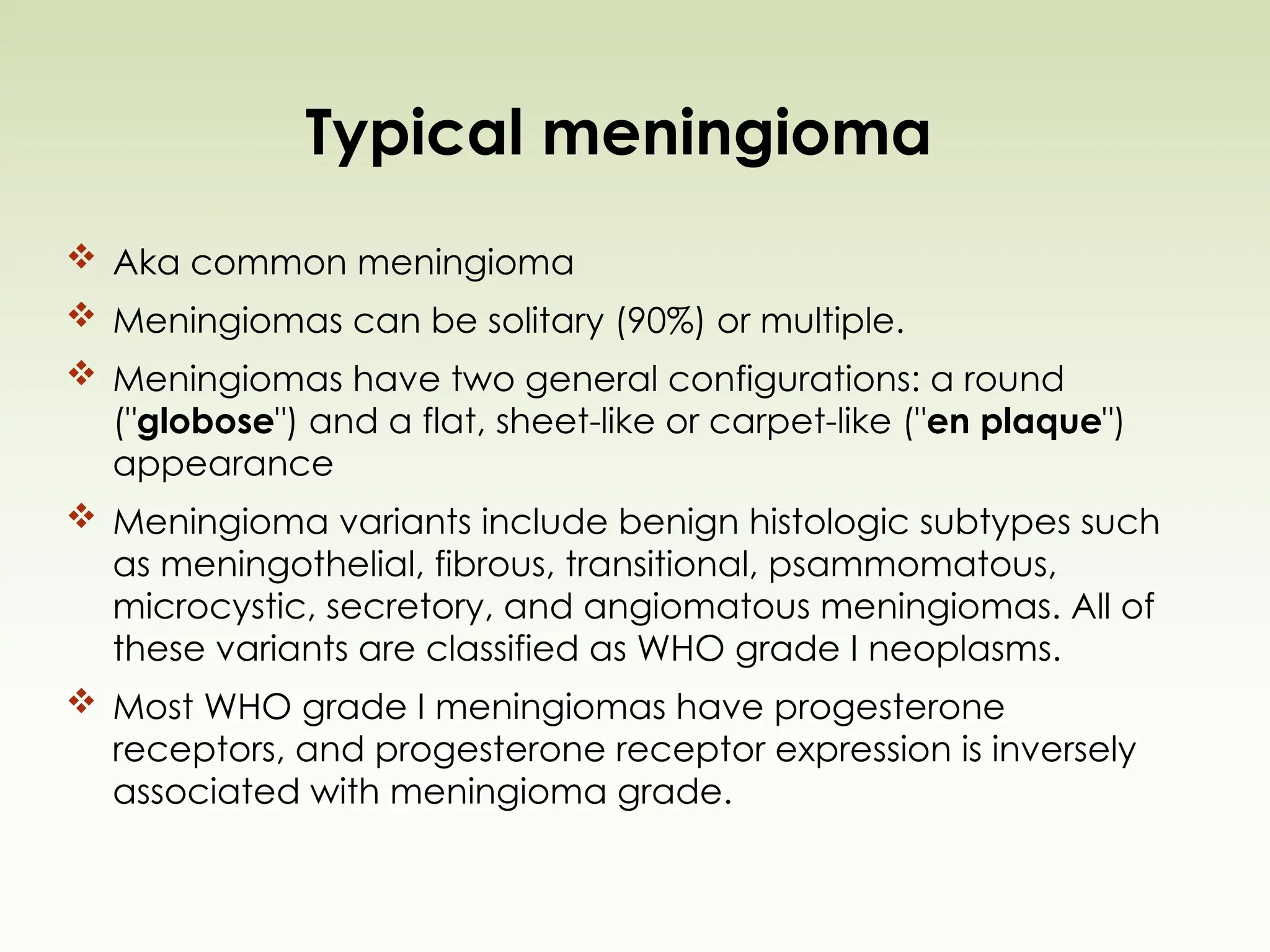 Typical meningioma

❖ Aka common meningioma

❖ Meningiomas can be solitary (90%) or multiple.

❖ Meningiomas have two general configurations: a round ("globose") and a flat, sheet-like or carpet-like ("en plaque") appearance

❖ Meningioma variants include benign histologic subtypes such as meningothelial, fibrous, transitional, psammomatous, microcystic, secretory, and angiomatous meningiomas. All of these variants are classified as WHO grade I neoplasms.

❖ Most WHO grade I meningiomas have progesterone receptors, and progesterone receptor expression is inversely associated with meningioma grade.